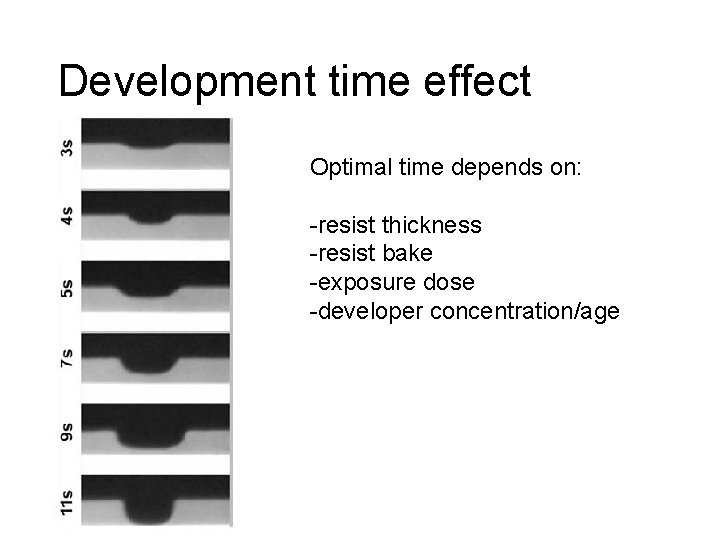 Development time effect

3s

4s

5s

7s

9s

11s

Optimal time depends on:

-resist thickness
-resist bake
-exposure dose
-developer concentration/age